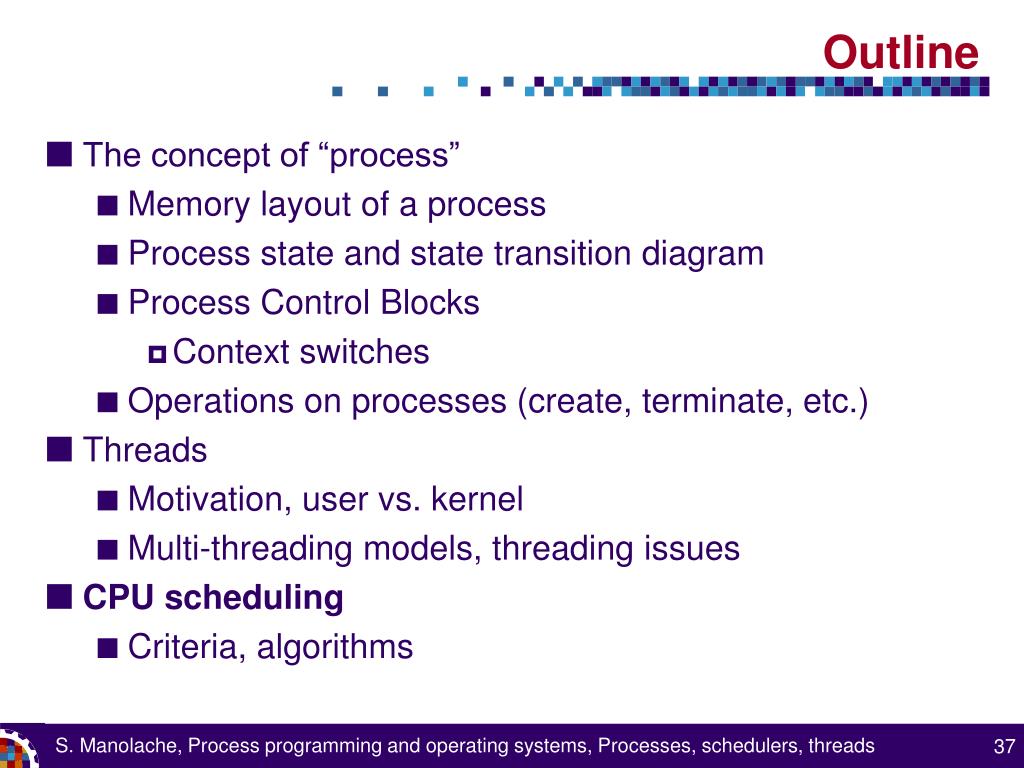 Outline

The concept of “process”

Memory layout of a process

Process state and state transition diagram

Process Control Blocks

Context switches

Operations on processes (create, terminate, etc.)

Threads

Motivation, user vs. kernel

Multi-threading models, threading issues

CPU scheduling

Criteria, algorithms

S. Manolache, Process programming and operating systems, Processes, schedulers, threads 37